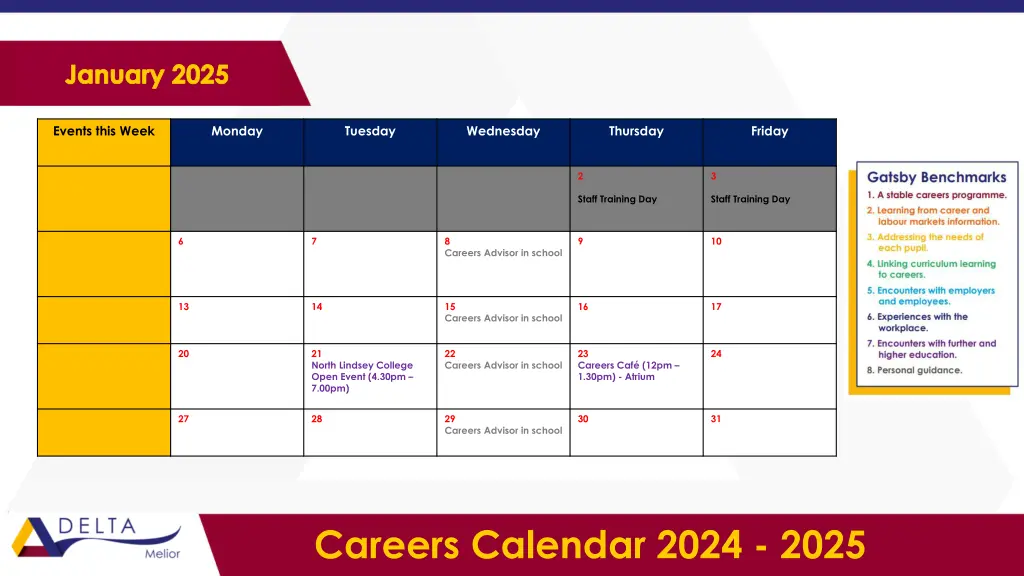 January 2025

| Events this Week | Monday | Tuesday | Wednesday | Thursday | Friday |
|---|---|---|---|---|---|
| | | | | 2 Staff Training Day | 3 Staff Training Day |
| | 6 | 7 | 8 Careers Advisor in school | 9 | 10 |
| | 13 | 14 | 15 Careers Advisor in school | 16 | 17 |
| | 20 | 21 North Lindsey College Open Event (4.30pm – 7.00pm) | 22 Careers Advisor in school | 23 Careers Café (12pm – 1.30pm) - Atrium | 24 |
| | 27 | 28 | 29 Careers Advisor in school | 30 | 31 |

Gatsby Benchmarks
1. A stable careers programme.
2. Learning from career and labour markets information.
3. Addressing the needs of each pupil.
4. Linking curriculum learning to careers.
5. Encounters with employers and employees.
6. Experiences with the workplace.
7. Encounters with further and higher education.
8. Personal guidance.

DELTA Melior

Careers Calendar 2024 - 2025